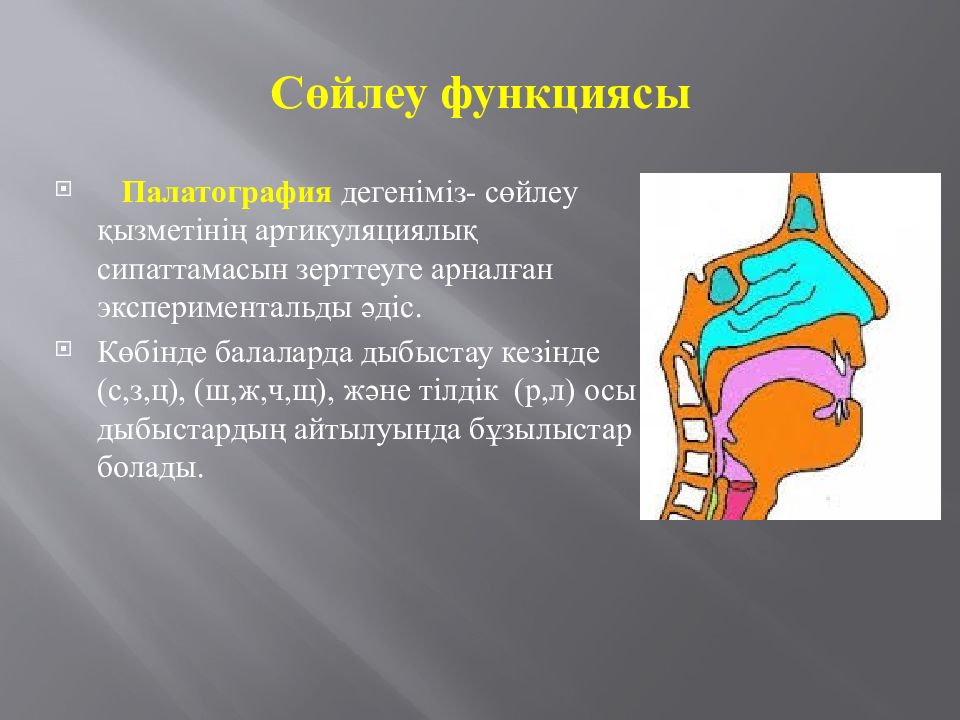 Сөйлеу функциясы

Палатография дегеніміз- сөйлеу қызметінің артикуляциялық сипаттамасын зерттеуге арналған экспериментальды әдіс.

Көбінде балаларда дыбыстау кезінде (с,з,ц), (ш,ж,ч,щ), және тілдік (р,л) осы дыбыстардың айтылуында бұзылыстар болады.